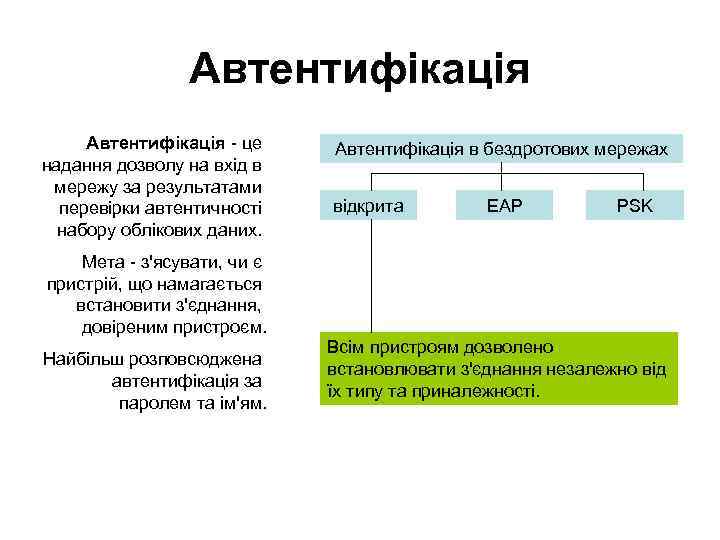 Автентифікація

Автентифікація - це надання дозволу на вхід в мережу за результатами перевірки автентичності набору облікових даних.

Мета - з'ясувати, чи є пристрій, що намагається встановити з'єднання, довіреним пристроєм.

Найбільш розповсюджена автентифікація за паролем та ім'ям.

Автентифікація в бездротових мережах

відкрита

EAP

PSK

Всім пристроям дозволено встановлювати з'єднання незалежно від їх типу та приналежності.